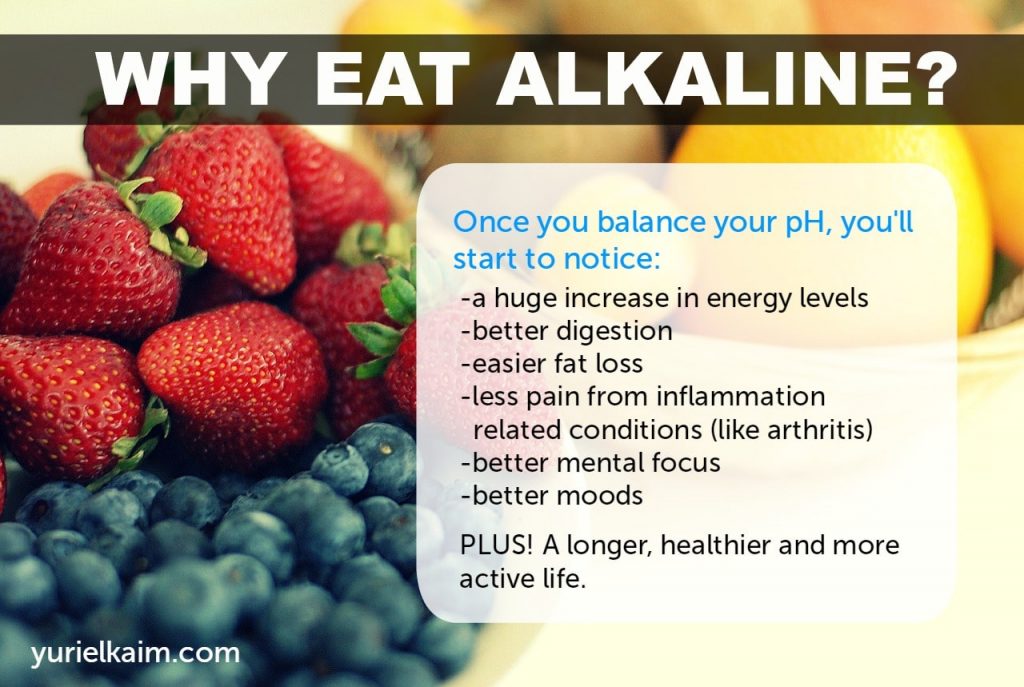 WHY EAT ALKALINE?

Once you balance your pH, you'll start to notice:
-a huge increase in energy levels
-better digestion
-easier fat loss
-less pain from inflammation related conditions (like arthritis)
-better mental focus
-better moods

PLUS! A longer, healthier and more active life.

yurielkaim.com